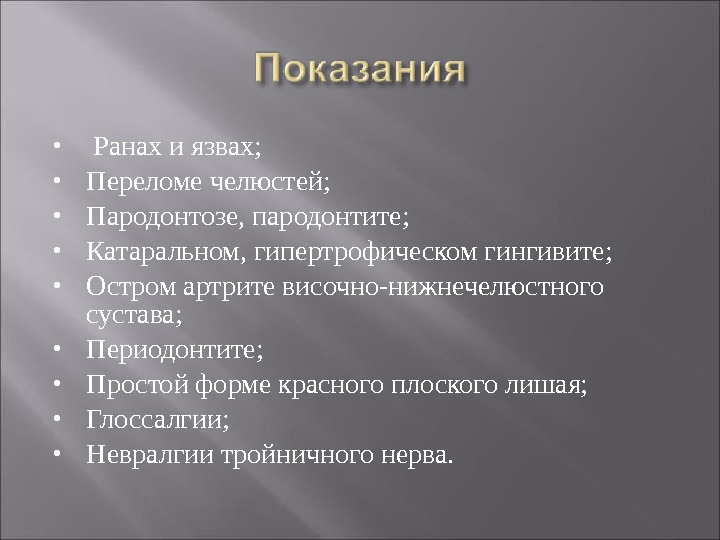 Показания

• Ранах и язвах;
• Переломе челюстей;
• Пародонтозе, пародонтите;
• Катаральном, гипертрофическом гингивите;
• Остром артрите височно-нижнечелюстного сустава;
• Периодонтите;
• Простой форме красного плоского лишая;
• Глоссалгии;
• Невралгии тройничного нерва.